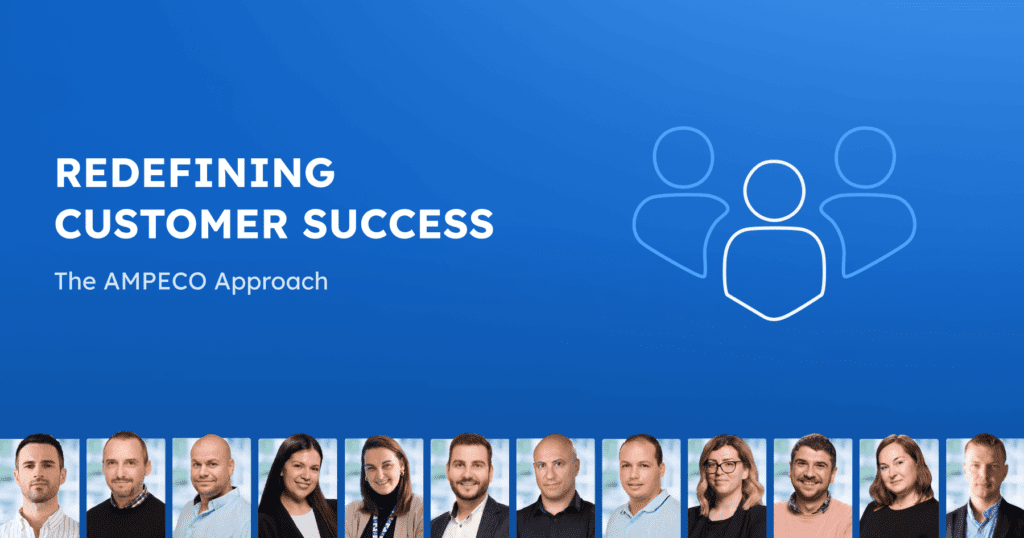 REDEFINING CUSTOMER SUCCESS

The AMPECO Approach